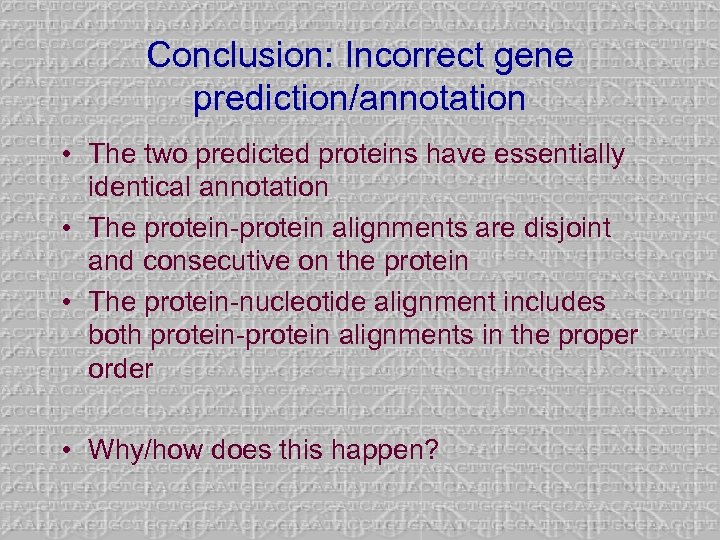 Conclusion: Incorrect gene prediction/annotation

• The two predicted proteins have essentially identical annotation
• The protein-protein alignments are disjoint and consecutive on the protein
• The protein-nucleotide alignment includes both protein-protein alignments in the proper order

• Why/how does this happen?